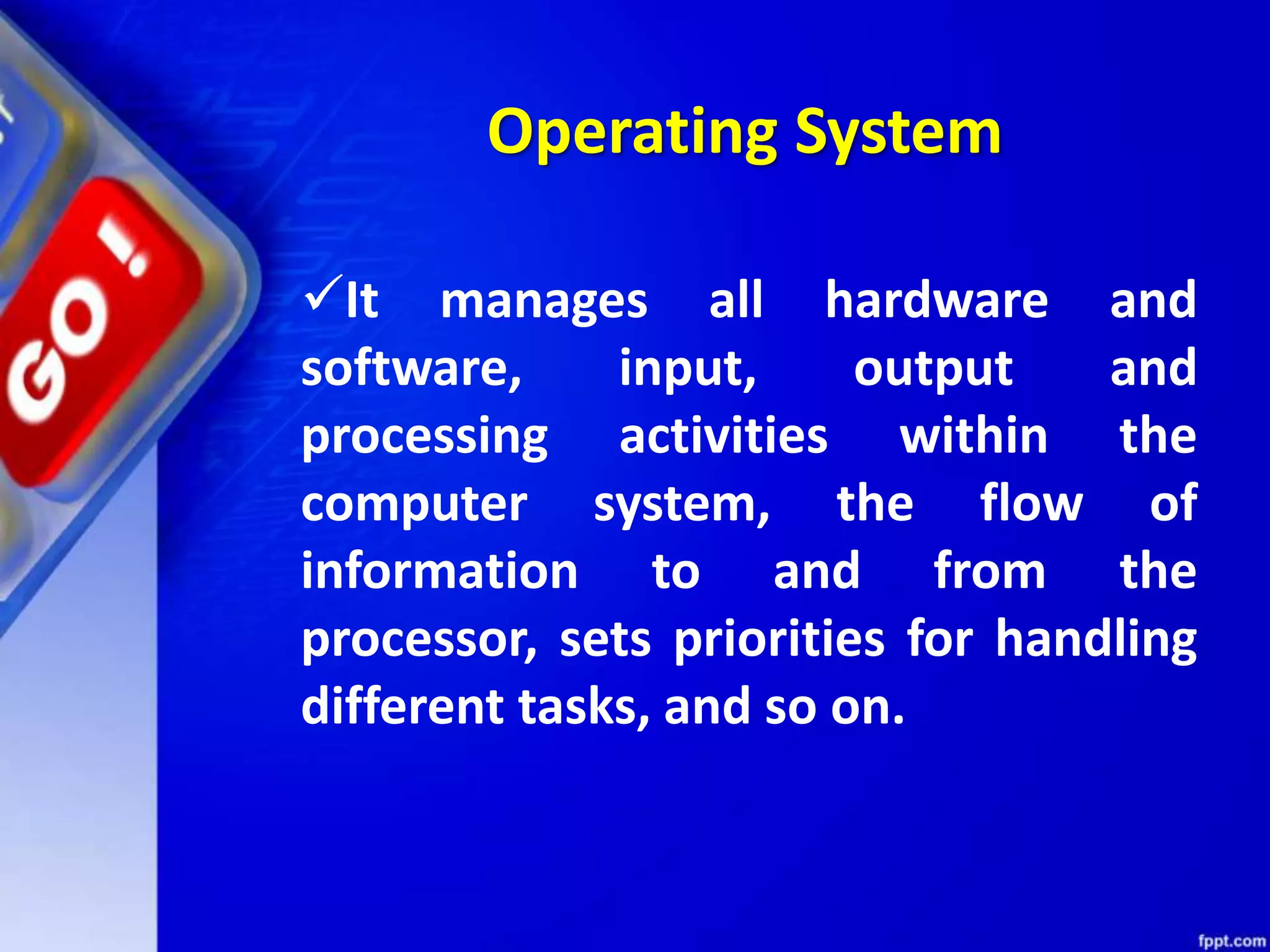 GO!

Operating System

✓It manages all hardware and software, input, output and processing activities within the computer system, the flow of information to and from the processor, sets priorities for handling different tasks, and so on.

fppt.com